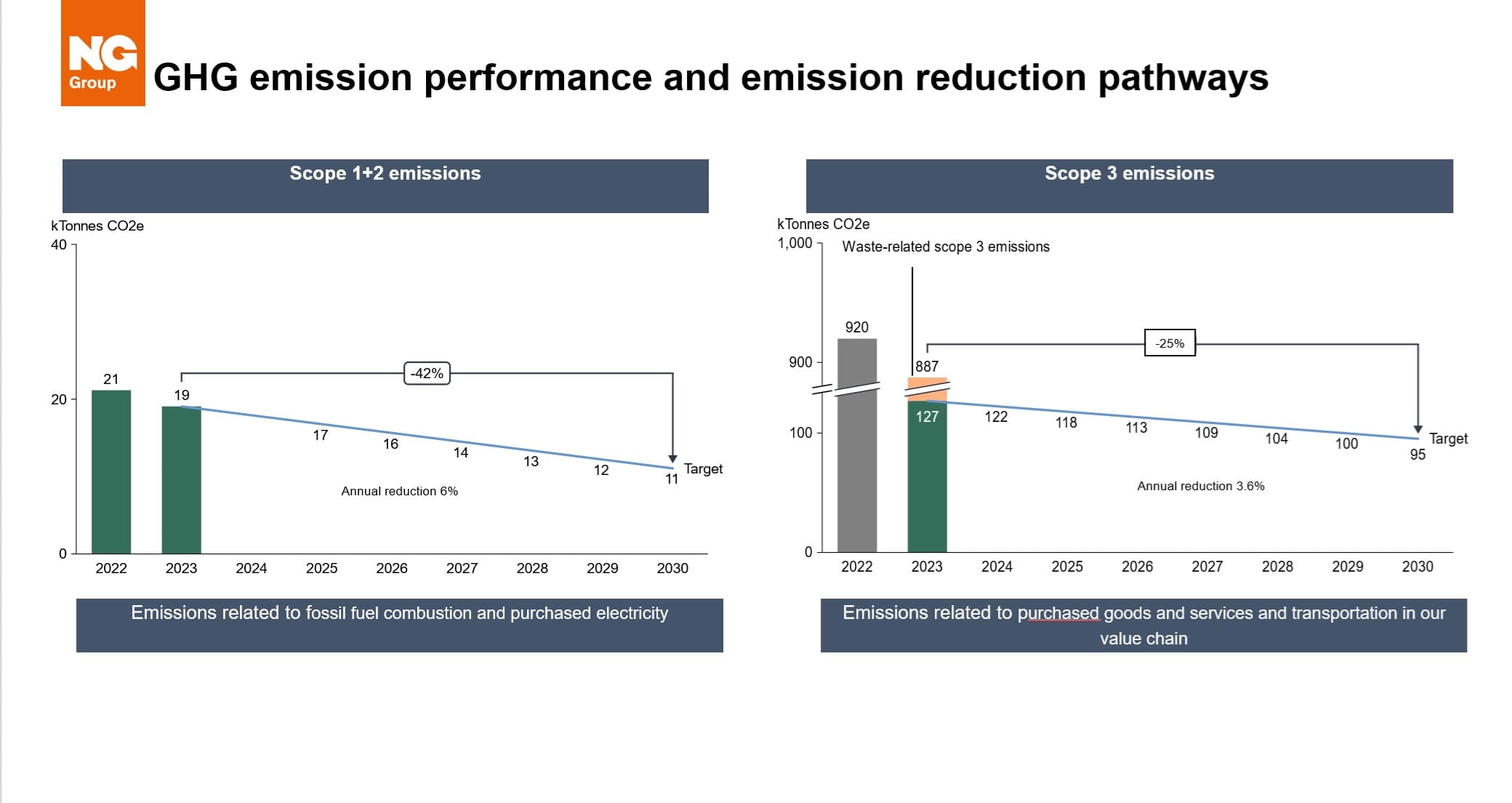 NG Group

GHG emission performance and emission reduction pathways

Scope 1+2 emissions

kTonnes CO2e

40
20
0

21
19
-42%
17
16
14
13
12
11
Target
Annual reduction 6%

2022 2023 2024 2025 2026 2027 2028 2029 2030

Emissions related to fossil fuel combustion and purchased electricity

Scope 3 emissions

kTonnes CO2e

1,000
900
100
0

Waste-related scope 3 emissions

920
887
-25%
127
122
118
113
109
104
100
95
Target
Annual reduction 3.6%

2022 2023 2024 2025 2026 2027 2028 2029 2030

Emissions related to purchased goods and services and transportation in our value chain